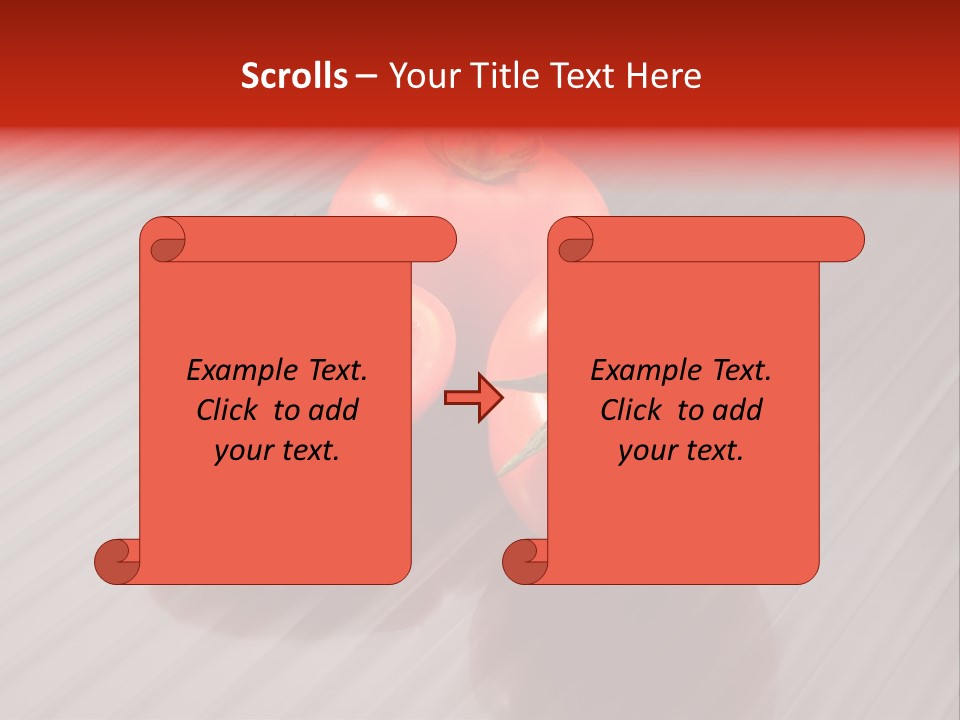 Scrolls – Your Title Text Here

Example Text. Click to add your text.

Example Text. Click to add your text.